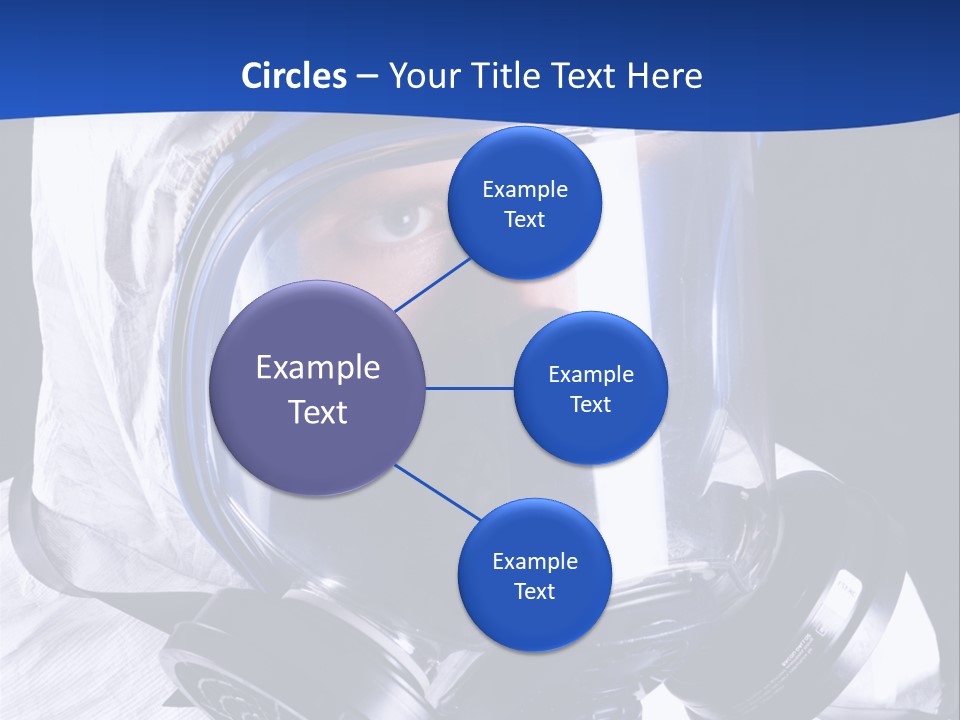 Circles – Your Title Text Here

Example Text

Example Text

Example Text

Example Text